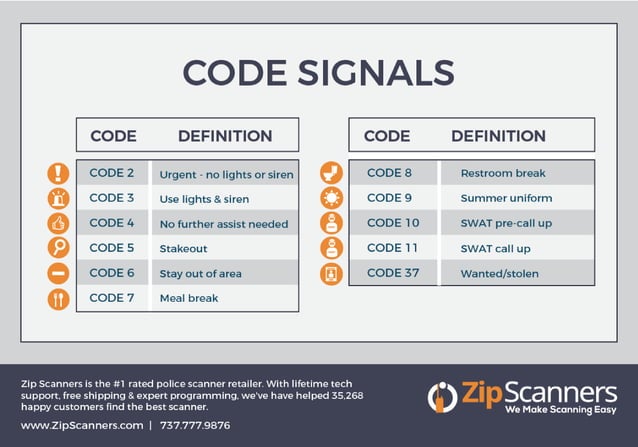 CODE SIGNALS

| CODE | DEFINITION |
|---|---|
| CODE 2 | Urgent - no lights or siren |
| CODE 3 | Use lights & siren |
| CODE 4 | No further assist needed |
| CODE 5 | Stakeout |
| CODE 6 | Stay out of area |
| CODE 7 | Meal break |

| CODE | DEFINITION |
|---|---|
| CODE 8 | Restroom break |
| CODE 9 | Summer uniform |
| CODE 10 | SWAT pre-call up |
| CODE 11 | SWAT call up |
| CODE 37 | Wanted/stolen |

Zip Scanners is the #1 rated police scanner retailer. With lifetime tech support, free shipping & expert programming, we've have helped 35,268 happy customers find the best scanner.

www.ZipScanners.com | 737.777.9876

ZipScanners
We Make Scanning Easy